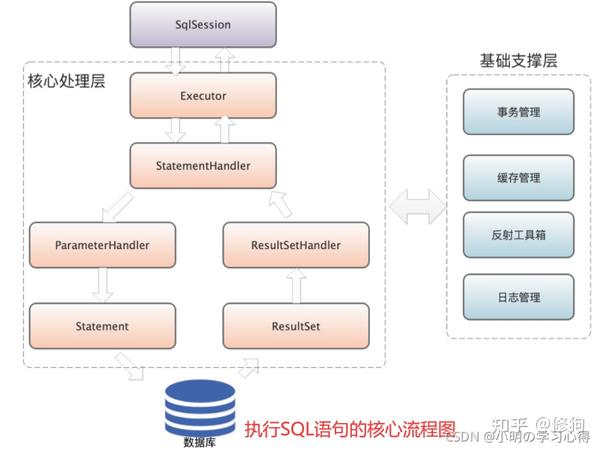 SqlSession

核心处理层

Executor

StatementHandler

ParameterHandler

ResultSetHandler

Statement

ResultSet

基础支撑层

事务管理

缓存管理

反射工具箱

日志管理

数据库

执行SQL语句的核心流程图

知乎 @修狗

CSDN @小明の学习心得